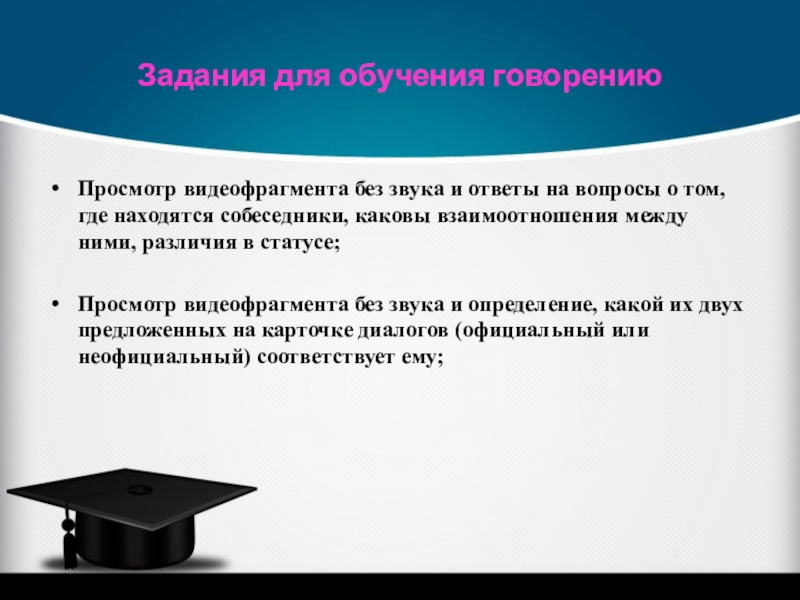 Задания для обучения говорению

• Просмотр видеофрагмента без звука и ответы на вопросы о том, где находятся собеседники, каковы взаимоотношения между ними, различия в статусе;

• Просмотр видеофрагмента без звука и определение, какой их двух предложенных на карточке диалогов (официальный или неофициальный) соответствует ему;